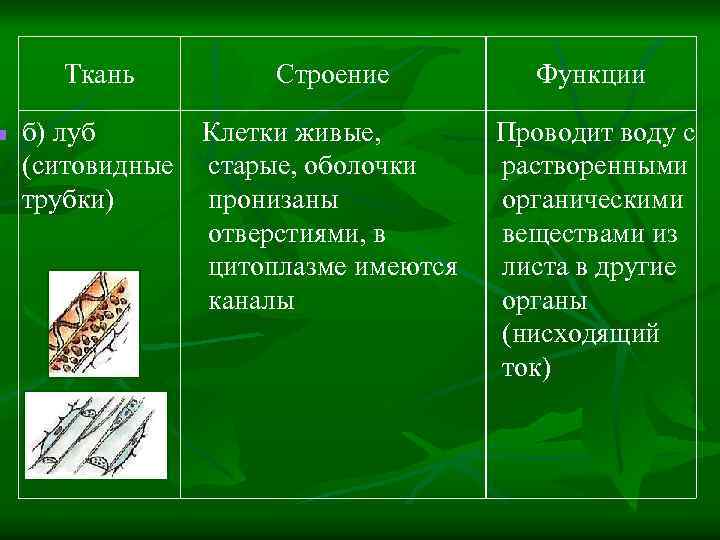 | Ткань | Строение | Функции |
|---|---|---|
| б) луб (ситовидные трубки) | Клетки живые, старые, оболочки пронизаны отверстиями, в цитоплазме имеются каналы | Проводит воду с растворенными органическими веществами из листа в другие органы (нисходящий ток) |